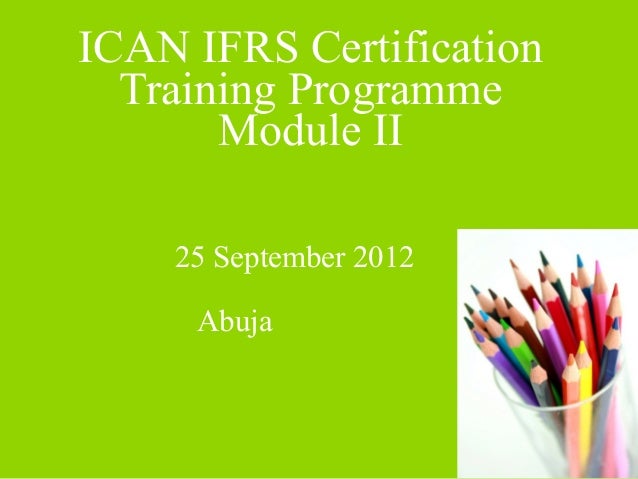 ICAN IFRS Certification Training Programme Module II

25 September 2012

Abuja